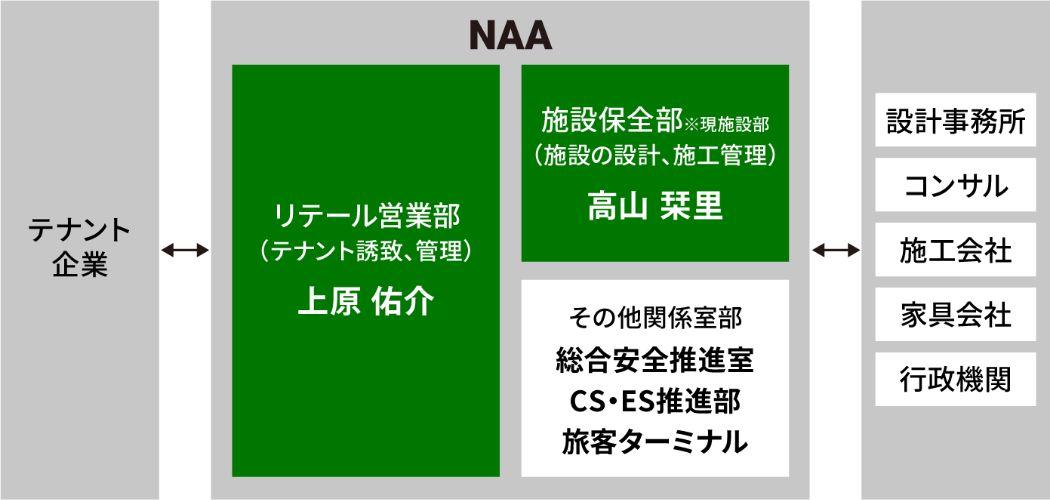 テナント企業

NAA

リテール営業部
（テナント誘致、管理）
上原 佑介

施設保全部※現施設部
（施設の設計、施工管理）
高山 栞里

その他関係室部
総合安全推進室
CS・ES推進部
旅客ターミナル

設計事務所
コンサル
施工会社
家具会社
行政機関